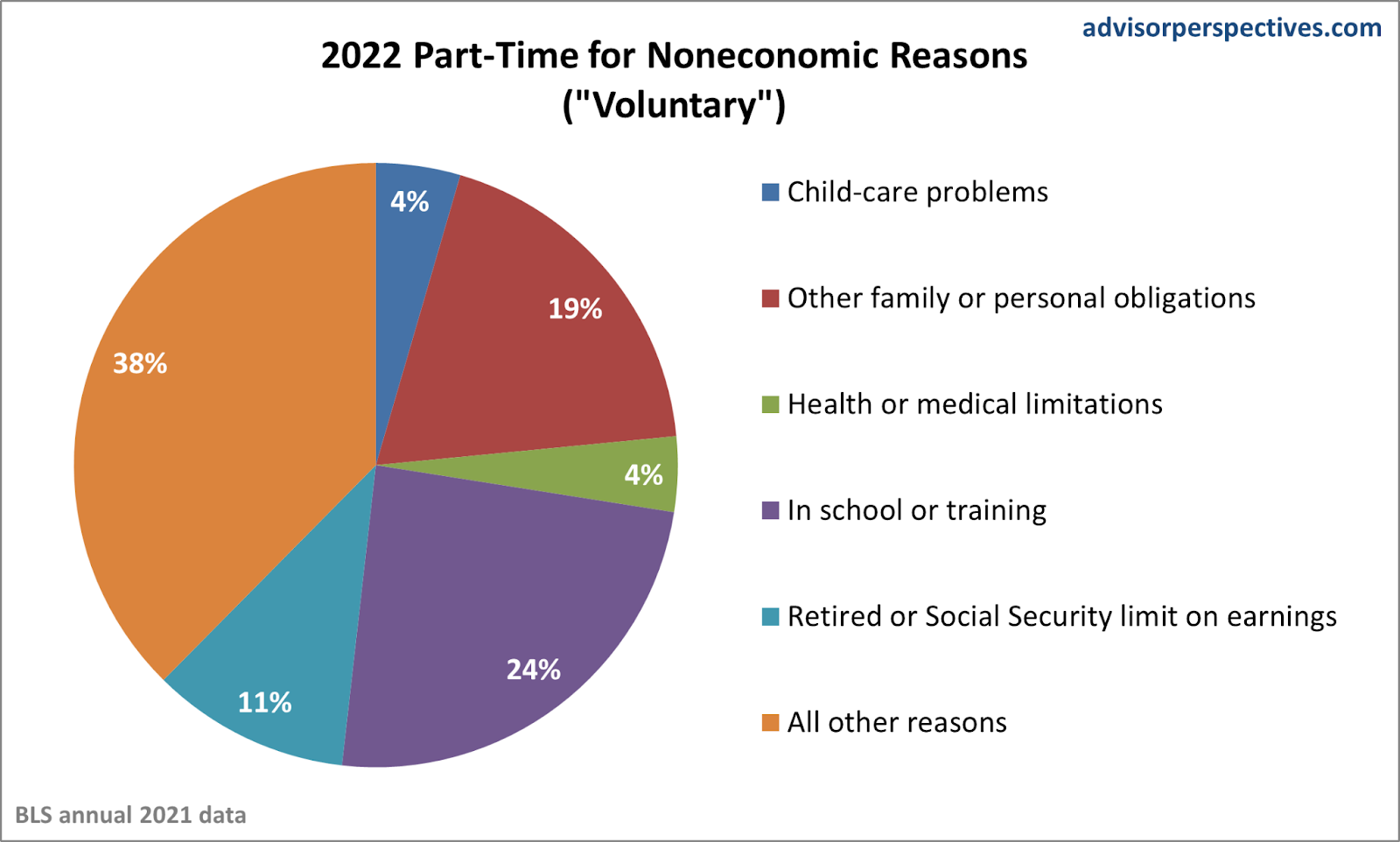 advisorperspectives.com

2022 Part-Time for Noneconomic Reasons ("Voluntary")

4%
19%
4%
24%
11%
38%

Child-care problems
Other family or personal obligations
Health or medical limitations
In school or training
Retired or Social Security limit on earnings
All other reasons

BLS annual 2021 data